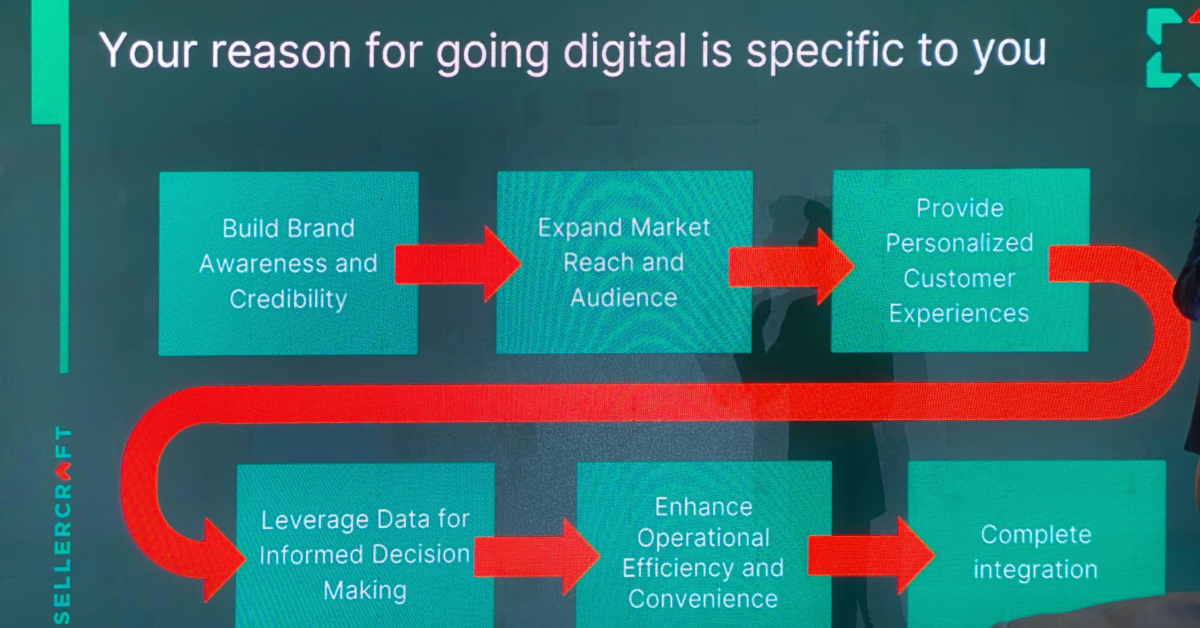 Your reason for going digital is specific to you

Build Brand Awareness and Credibility

Expand Market Reach and Audience

Provide Personalized Customer Experiences

Leverage Data for Informed Decision Making

Enhance Operational Efficiency and Convenience

Complete integration

SELLERCRAFT